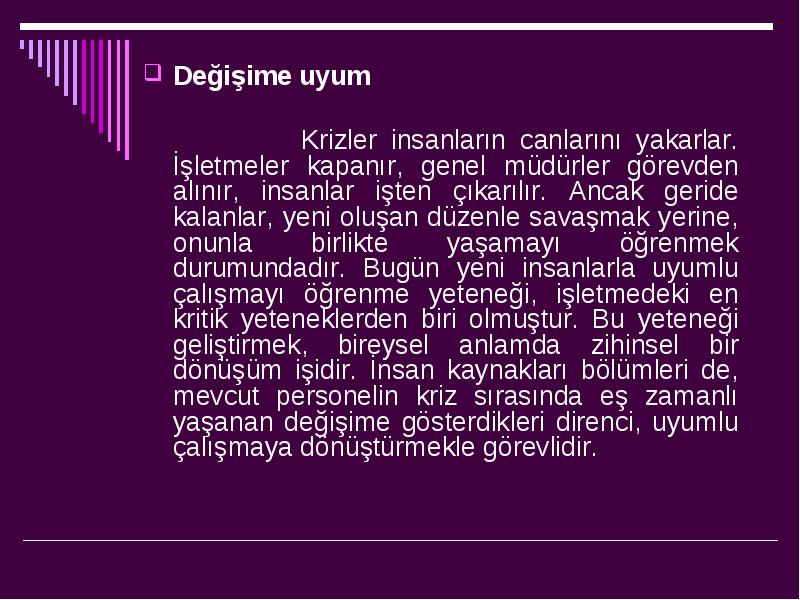 Değişime uyum

Krizler insanların canlarını yakarlar. İşletmeler kapanır, genel müdürler görevden alınır, insanlar işten çıkarılır. Ancak geride kalanlar, yeni oluşan düzenle savaşmak yerine, onunla birlikte yaşamayı öğrenmek durumundadır. Bugün yeni insanlarla uyumlu çalışmayı öğrenme yeteneği, işletmedeki en kritik yeteneklerden biri olmuştur. Bu yeteneği geliştirmek, bireysel anlamda zihinsel bir dönüşüm işidir. İnsan kaynakları bölümleri de, mevcut personelin kriz sırasında eş zamanlı yaşanan değişime gösterdikleri direnci, uyumlu çalışmaya dönüştürmekle görevlidir.